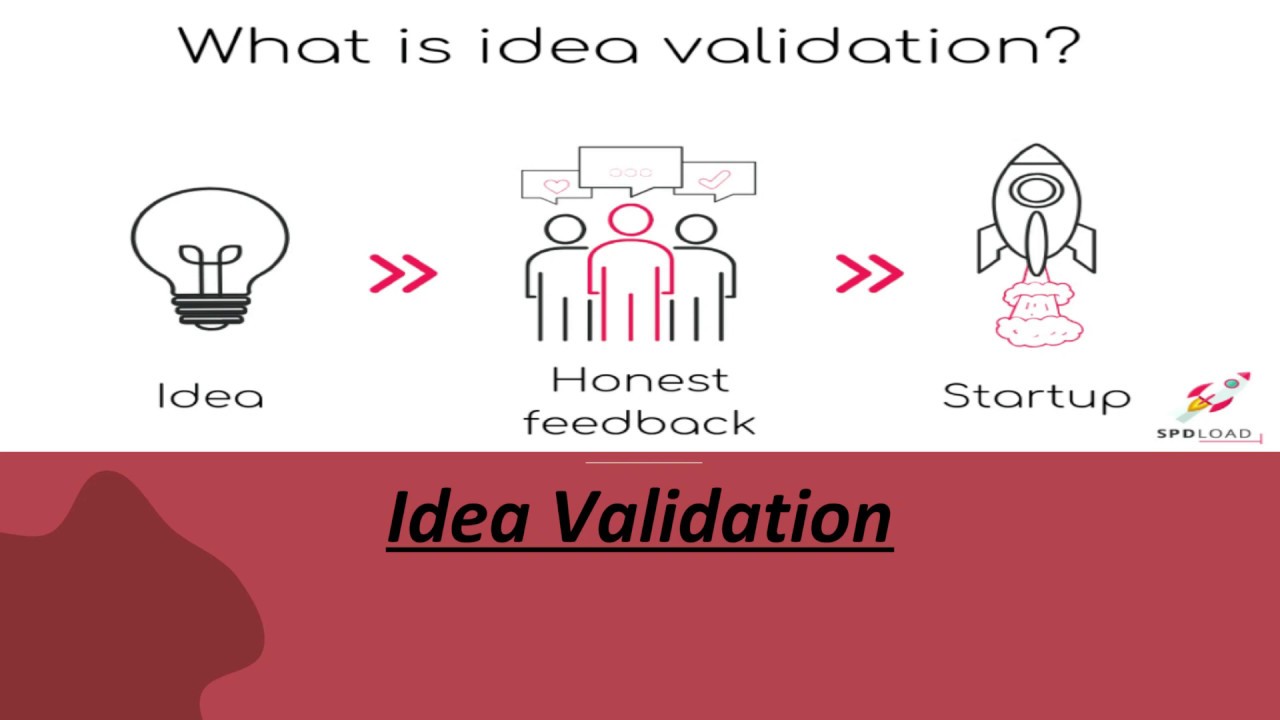 What is idea validation?

Idea

Honest feedback

Startup

SPDLOAD

Idea Validation